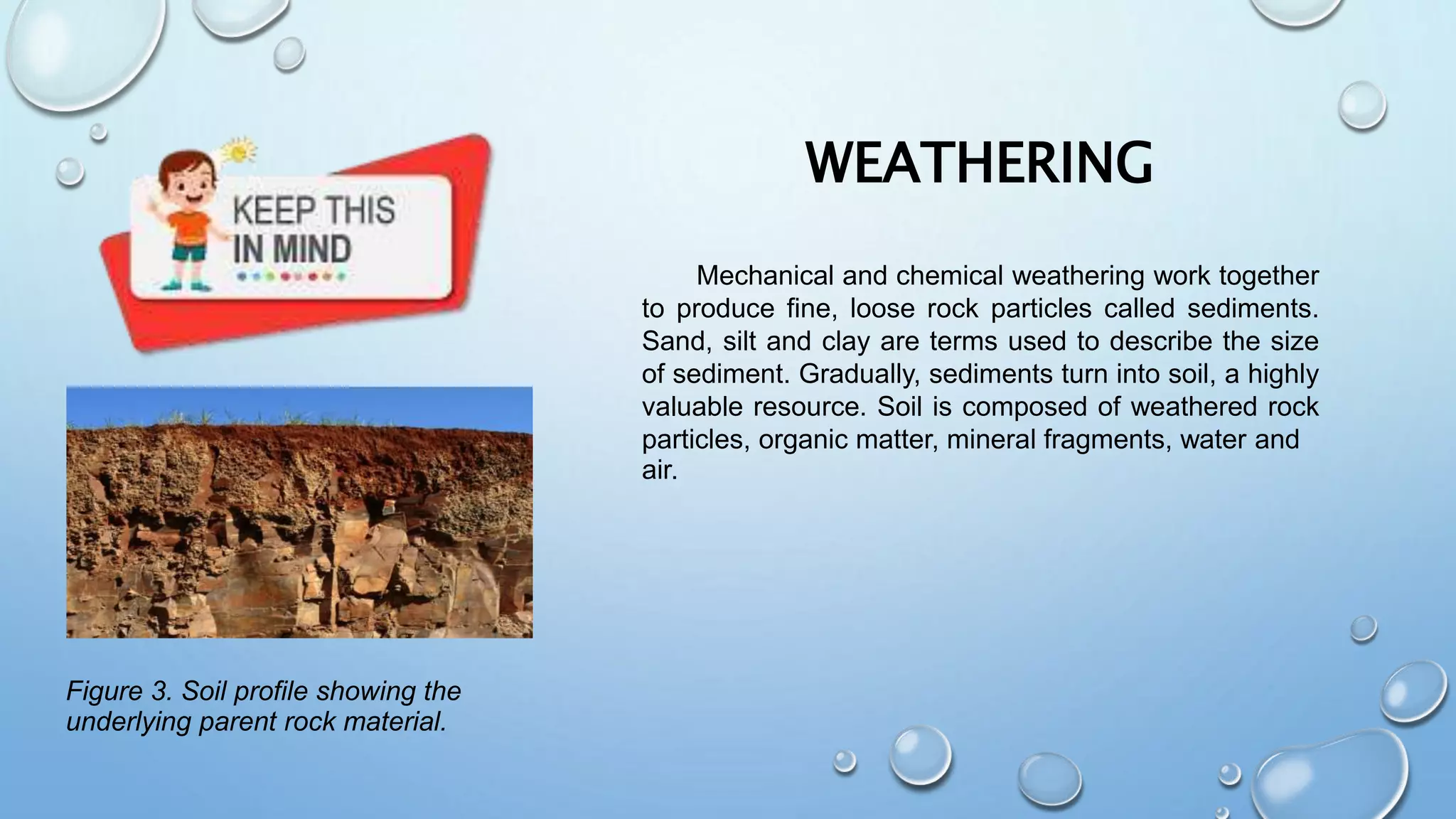 KEEP THIS IN MIND

WEATHERING

Mechanical and chemical weathering work together to produce fine, loose rock particles called sediments. Sand, silt and clay are terms used to describe the size of sediment. Gradually, sediments turn into soil, a highly valuable resource. Soil is composed of weathered rock particles, organic matter, mineral fragments, water and air.

Figure 3. Soil profile showing the underlying parent rock material.